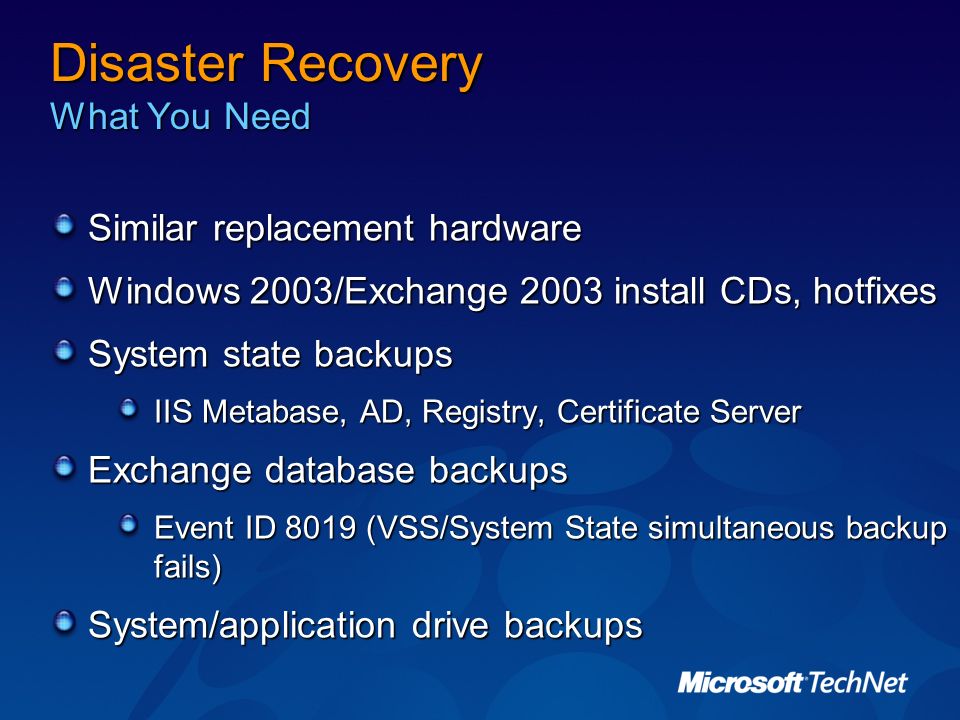 Disaster Recovery
What You Need

Similar replacement hardware

Windows 2003/Exchange 2003 install CDs, hotfixes

System state backups

IIS Metabase, AD, Registry, Certificate Server

Exchange database backups

Event ID 8019 (VSS/System State simultaneous backup fails)

System/application drive backups

Microsoft TechNet